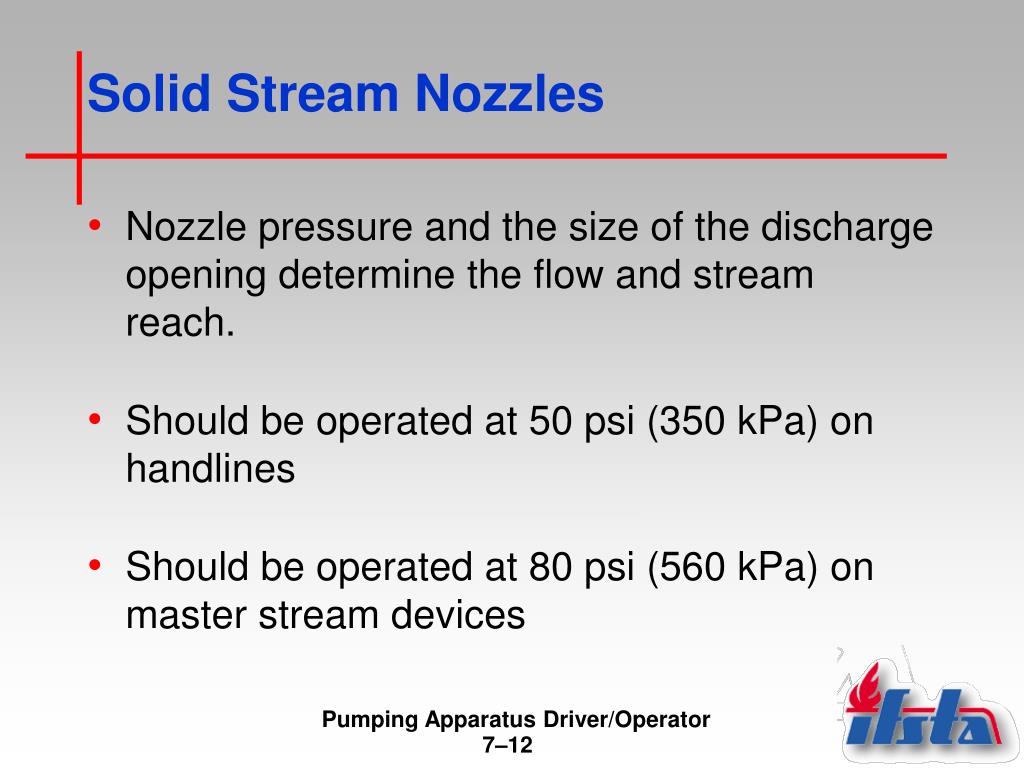 Solid Stream Nozzles

• Nozzle pressure and the size of the discharge opening determine the flow and stream reach.

• Should be operated at 50 psi (350 kPa) on handlines

• Should be operated at 80 psi (560 kPa) on master stream devices

Pumping Apparatus Driver/Operator
7–12

ifsta